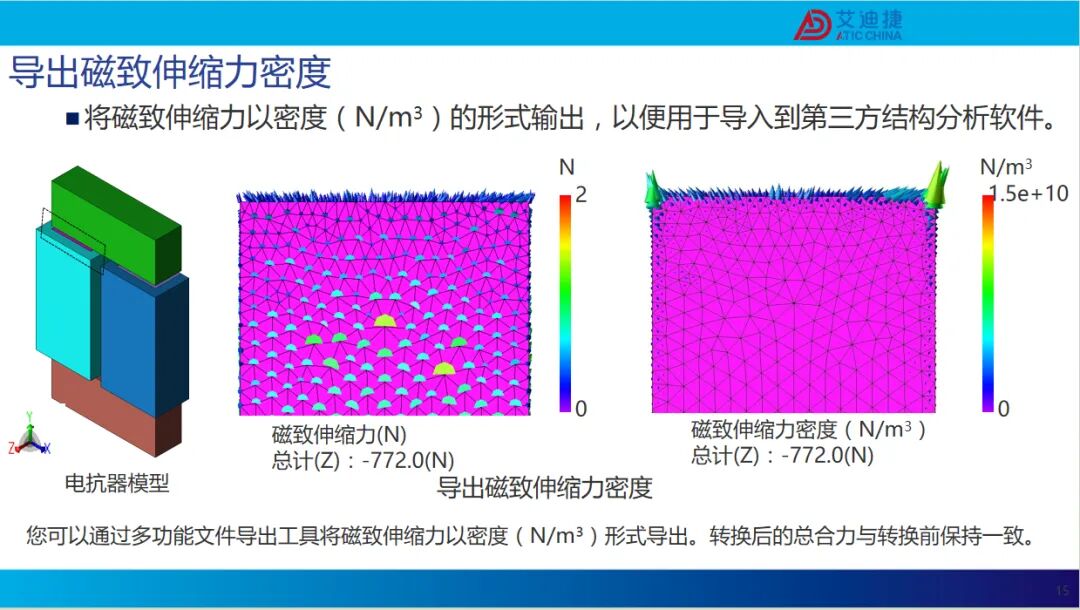 艾迪捷
ATIC CHINA

导出磁致伸缩力密度

■ 将磁致伸缩力以密度（N/m³）的形式输出，以便用于导入到第三方结构分析软件。

Z X

电抗器模型

N
2
0

磁致伸缩力(N)
总计(Z)：-772.0(N)

N/m³
1.5e+10
0

磁致伸缩力密度（N/m³）
总计(Z)：-772.0(N)

导出磁致伸缩力密度

您可以通过多功能文件导出工具将磁致伸缩力以密度（N/m³）形式导出。转换后的总合力与转换前保持一致。

15